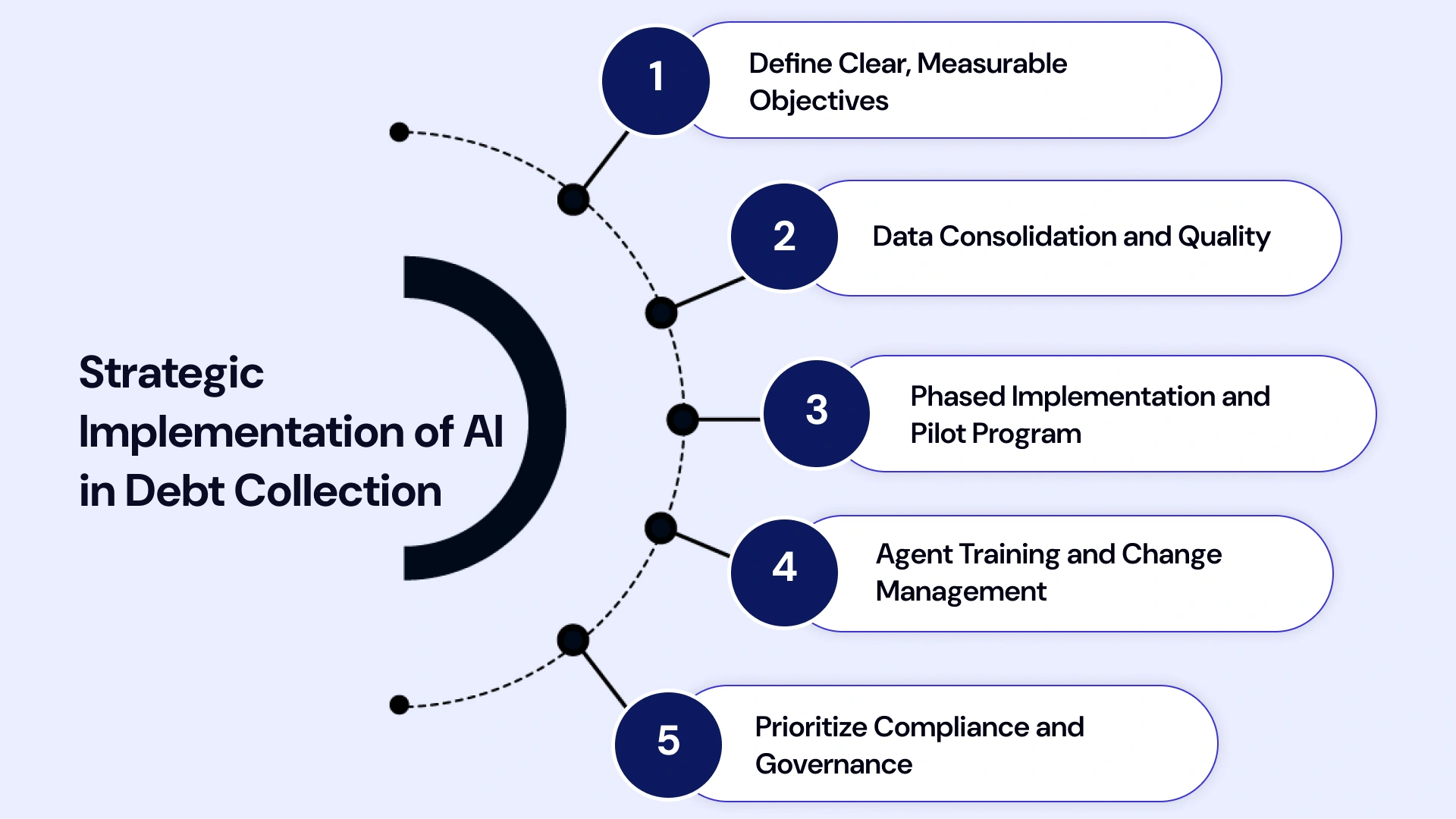 Strategic Implementation of AI in Debt Collection

1
Define Clear, Measurable Objectives

2
Data Consolidation and Quality

3
Phased Implementation and Pilot Program

4
Agent Training and Change Management

5
Prioritize Compliance and Governance